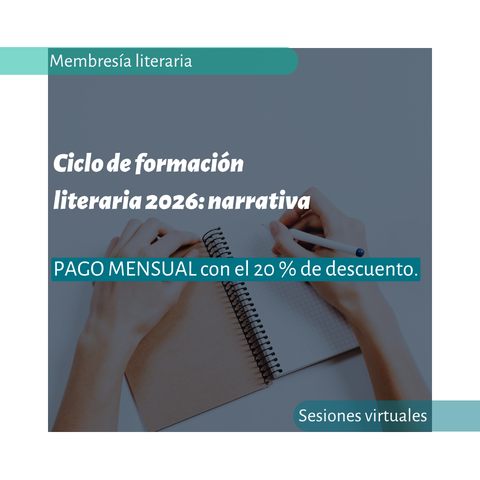 Membresía literaria

Ciclo de formación literaria 2026: narrativa

PAGO MENSUAL con el 20 % de descuento.

Sesiones virtuales